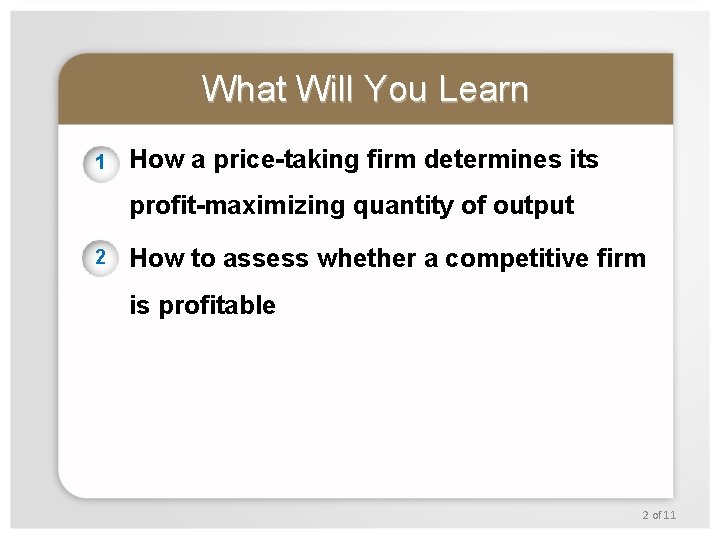 What Will You Learn

1 How a price-taking firm determines its profit-maximizing quantity of output

2 How to assess whether a competitive firm is profitable

2 of 11